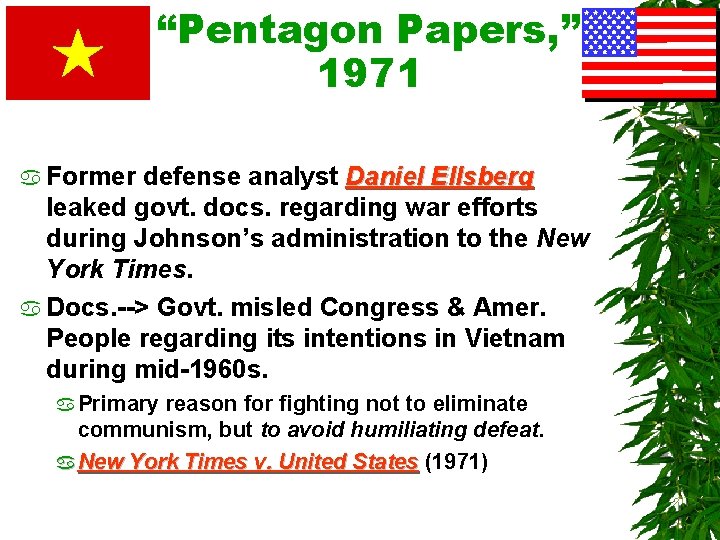 “Pentagon Papers,” 1971

Former defense analyst Daniel Ellsberg leaked govt. docs. regarding war efforts during Johnson’s administration to the New York Times.

Docs.--> Govt. misled Congress & Amer. People regarding its intentions in Vietnam during mid-1960s.

Primary reason for fighting not to eliminate communism, but to avoid humiliating defeat.

New York Times v. United States (1971)